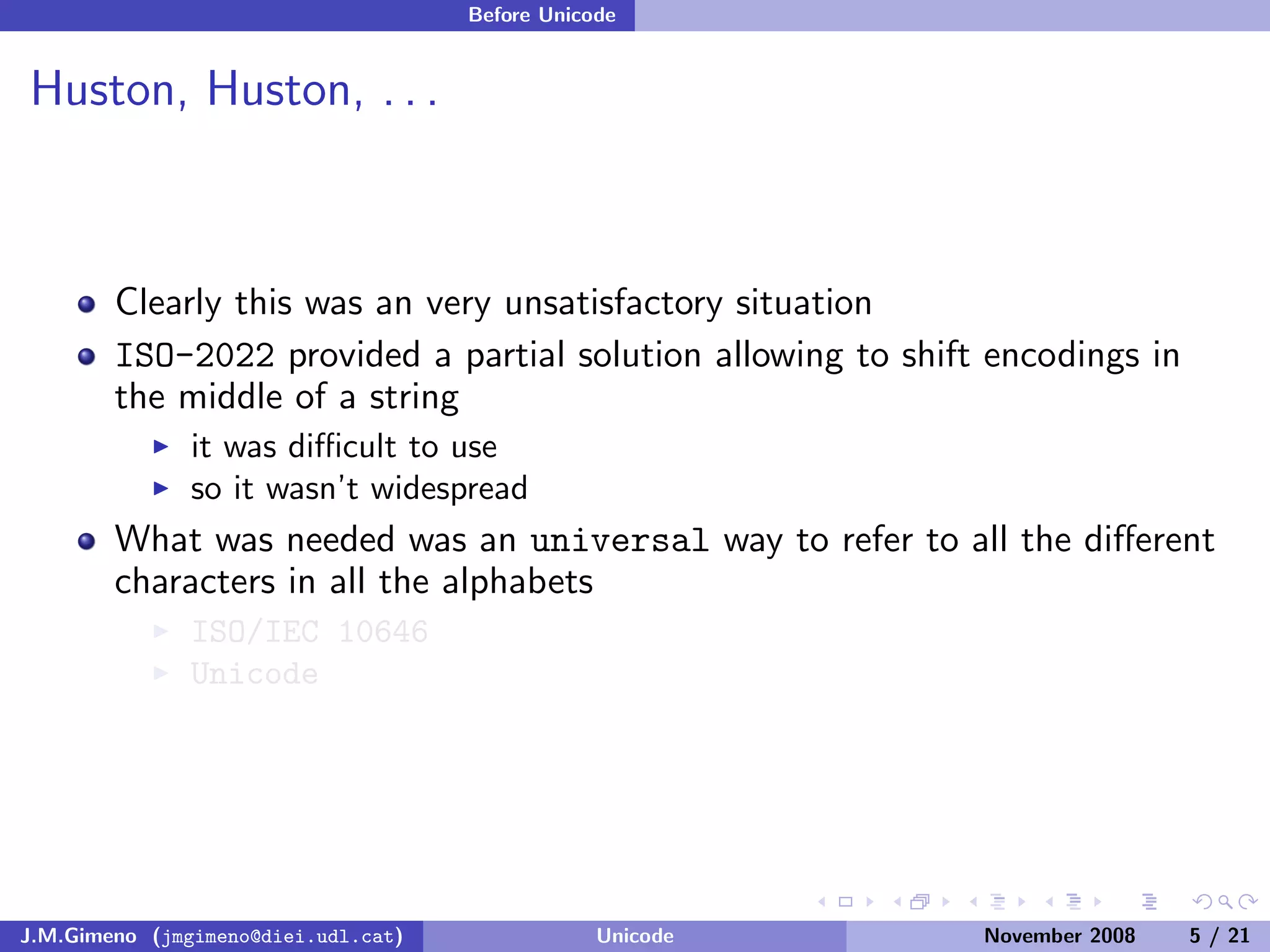 Before Unicode

Huston, Huston, . . .

- Clearly this was an very unsatisfactory situation
- ISO-2022 provided a partial solution allowing to shift encodings in the middle of a string
  - it was difficult to use
  - so it wasn't widespread
- What was needed was an universal way to refer to all the different characters in all the alphabets
  - ISO/IEC 10646
  - Unicode

J.M.Gimeno (jmgimeno@diei.udl.cat) Unicode November 2008 5 / 21